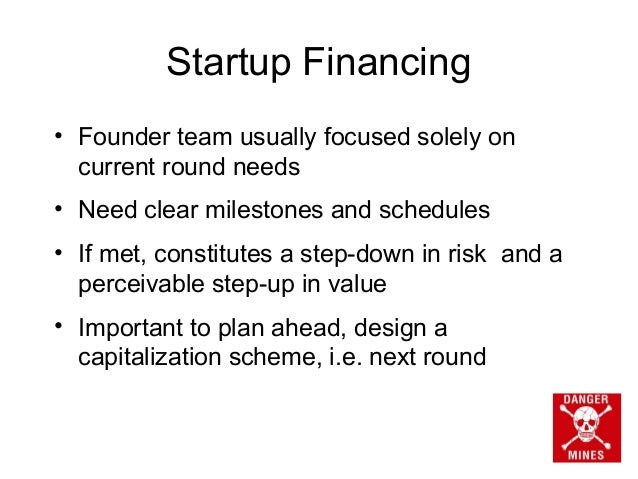 Startup Financing

• Founder team usually focused solely on current round needs

• Need clear milestones and schedules

• If met, constitutes a step-down in risk and a perceivable step-up in value

• Important to plan ahead, design a capitalization scheme, i.e. next round

DANGER
MINES